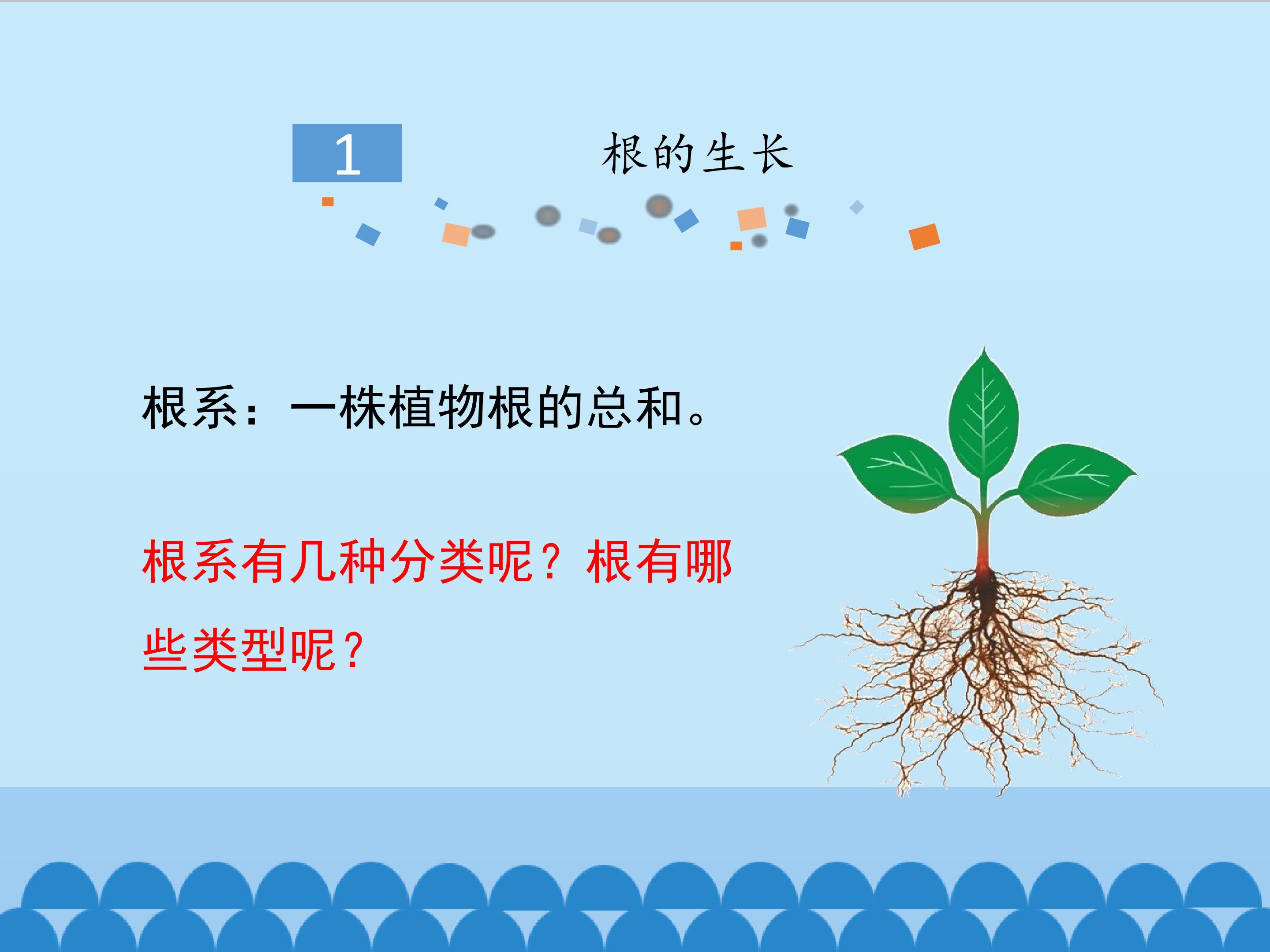 1 根的生长

根系：一株植物根的总和。

根系有几种分类呢？根有哪些类型呢？